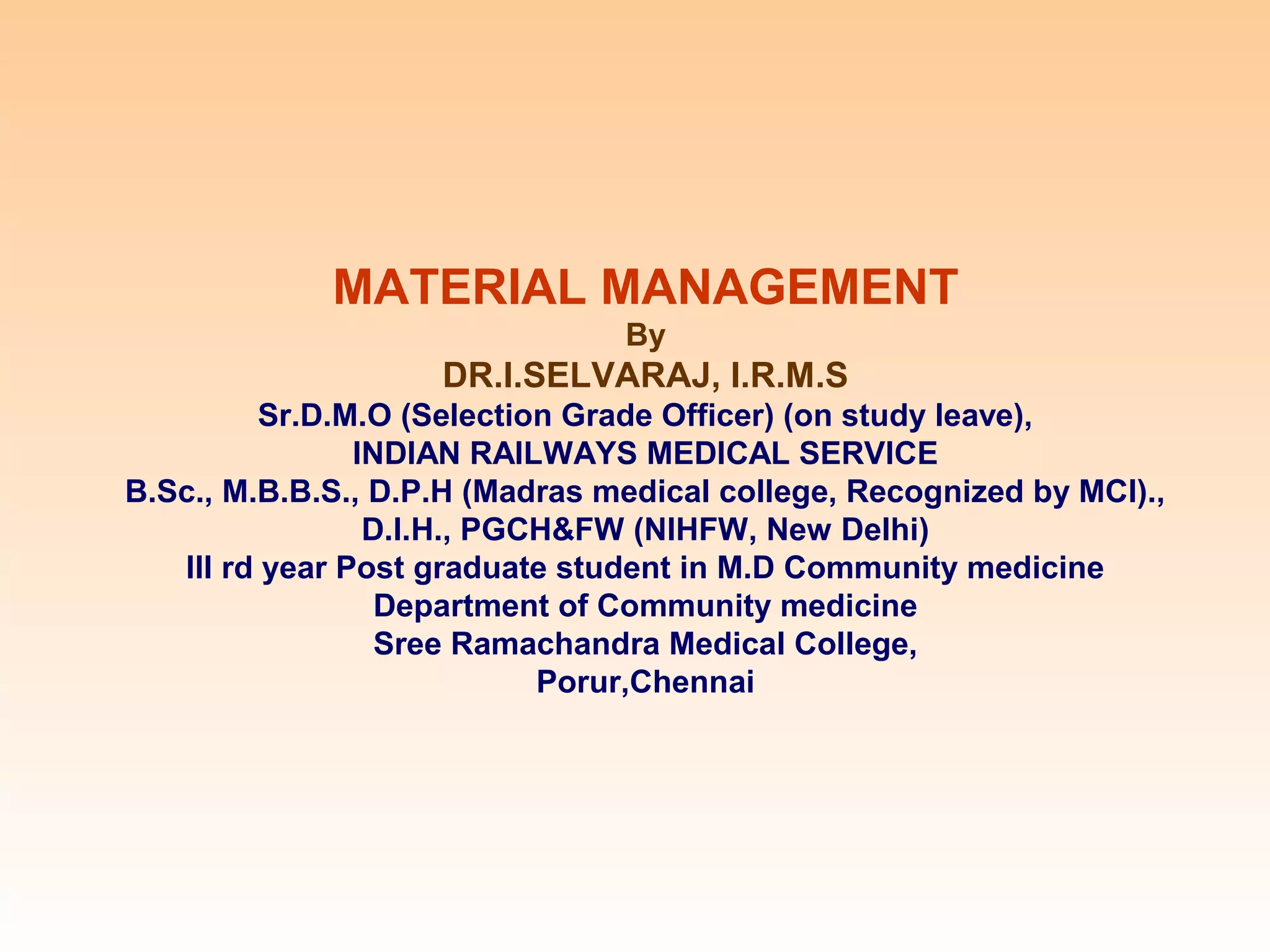 MATERIAL MANAGEMENT
By
DR.I.SELVARAJ, I.R.M.S
Sr.D.M.O (Selection Grade Officer) (on study leave),
INDIAN RAILWAYS MEDICAL SERVICE
B.Sc., M.B.B.S., D.P.H (Madras medical college, Recognized by MCI).,
D.I.H., PGCH&FW (NIHFW, New Delhi)
III rd year Post graduate student in M.D Community medicine
Department of Community medicine
Sree Ramachandra Medical College,
Porur,Chennai